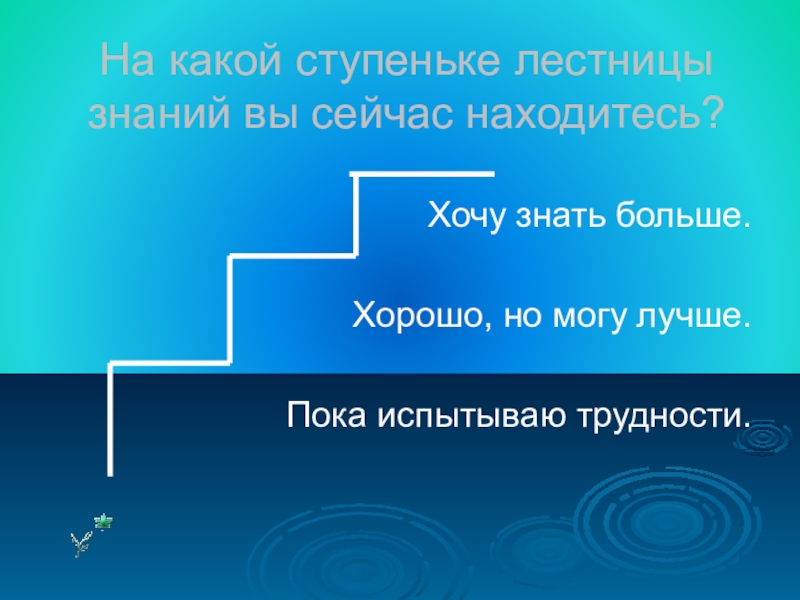 На какой ступеньке лестницы знаний вы сейчас находитесь?

Хочу знать больше.

Хорошо, но могу лучше.

Пока испытываю трудности.